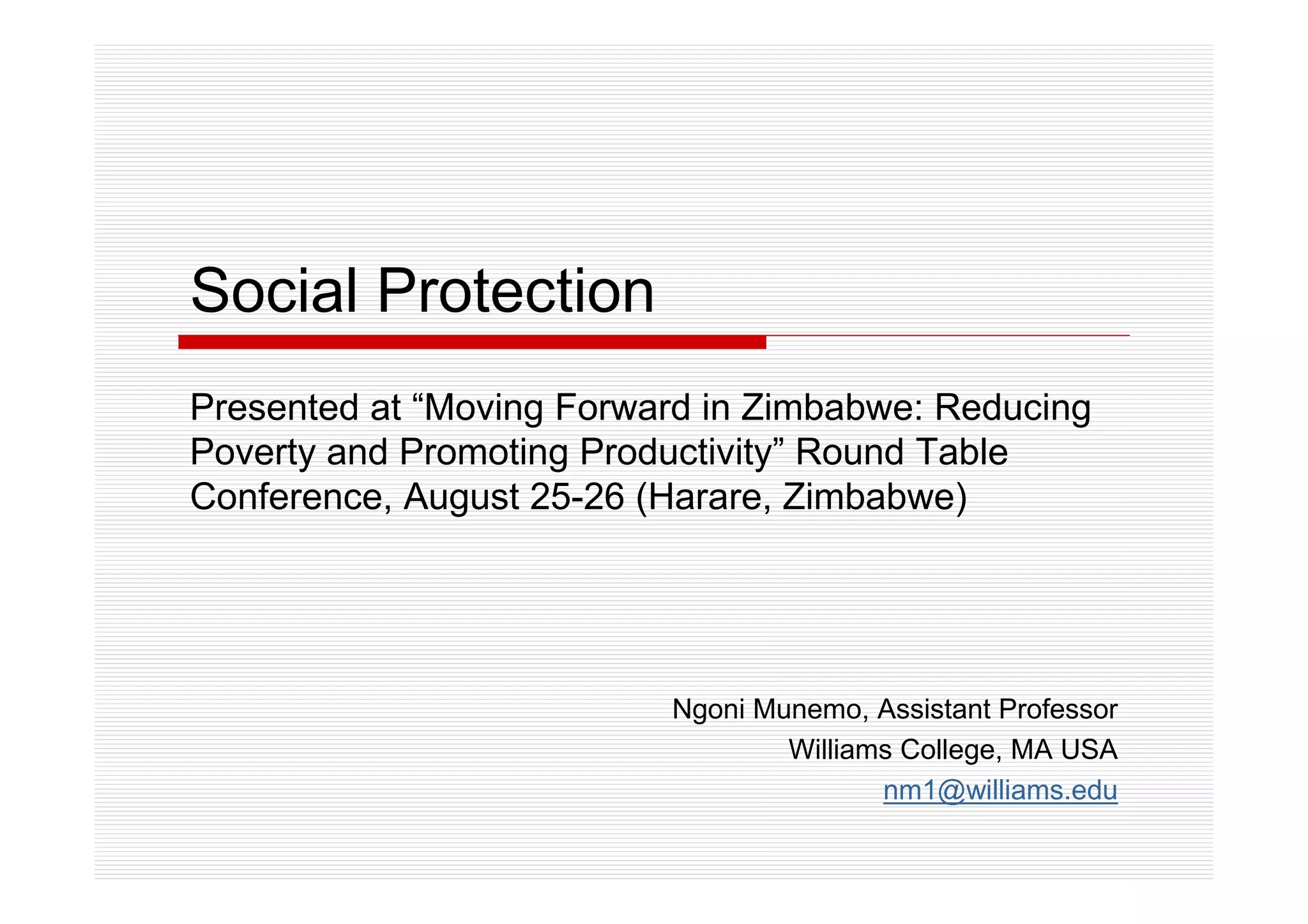 Social Protection

Presented at “Moving Forward in Zimbabwe: Reducing Poverty and Promoting Productivity” Round Table Conference, August 25-26 (Harare, Zimbabwe)

Ngoni Munemo, Assistant Professor
Williams College, MA USA
nm1@williams.edu